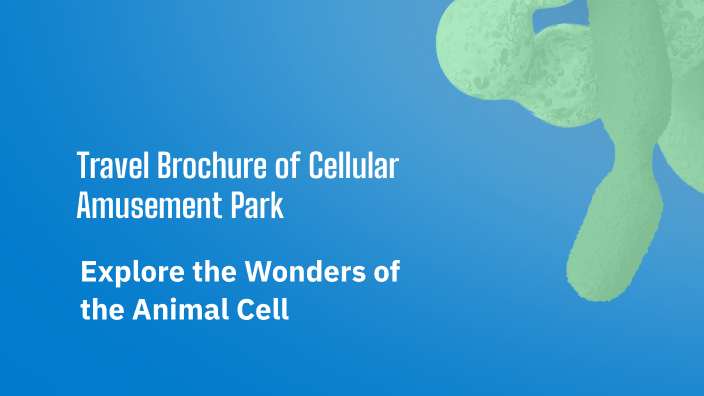 Travel Brochure of Cellular Amusement Park

Explore the Wonders of the Animal Cell